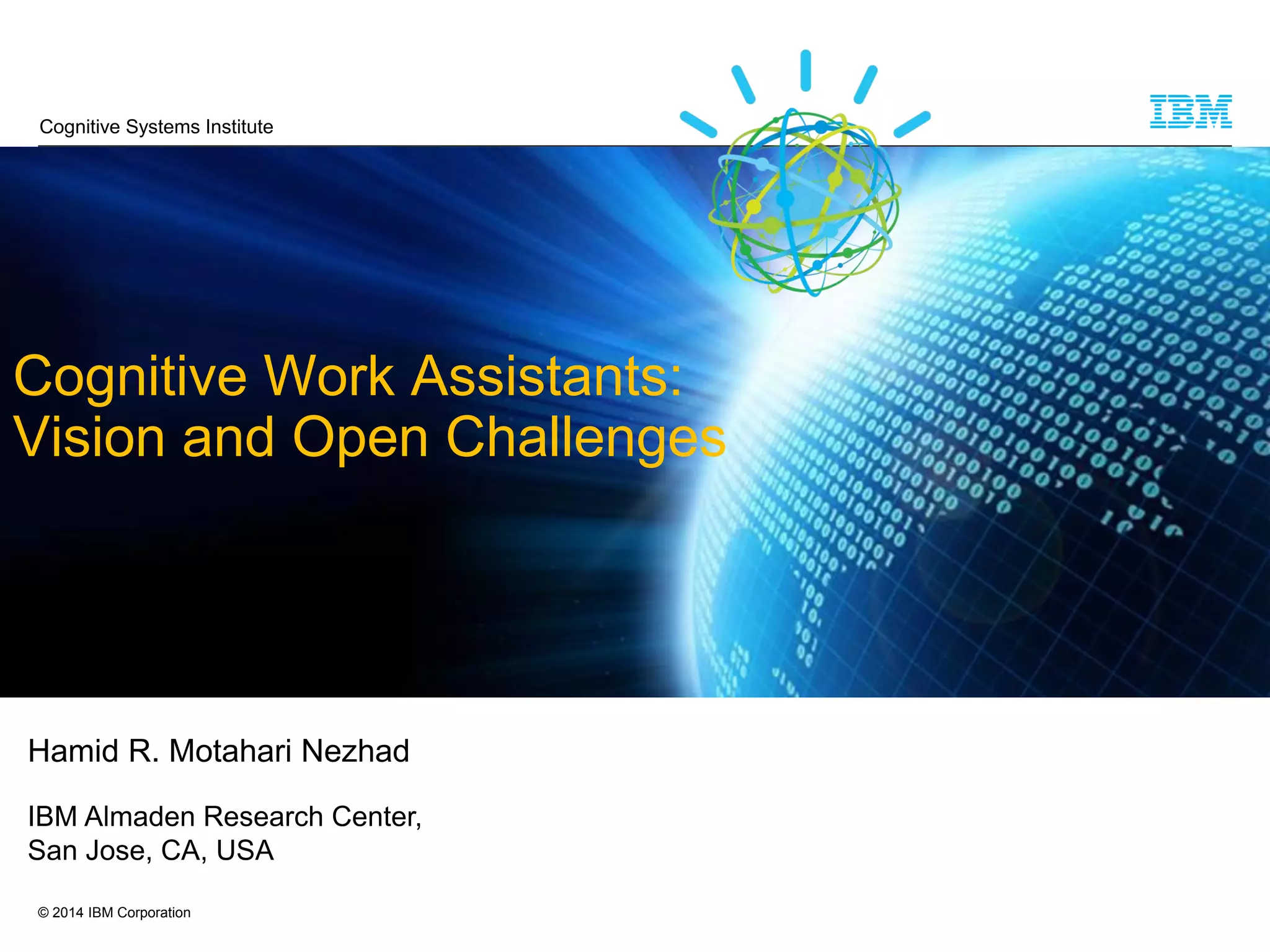 Cognitive Systems Institute

IBM

Cognitive Work Assistants: Vision and Open Challenges

Hamid R. Motahari Nezhad

IBM Almaden Research Center, San Jose, CA, USA

© 2014 IBM Corporation